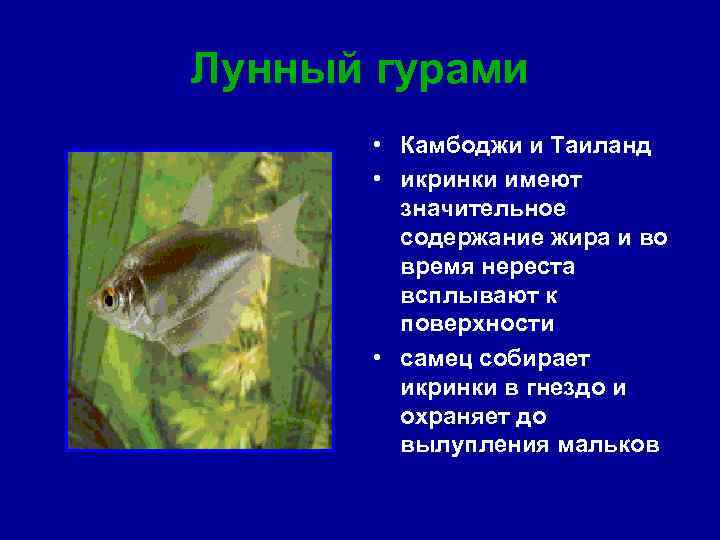 Лунный гурами

• Камбоджи и Таиланд
• икринки имеют значительное содержание жира и во время нереста всплывают к поверхности
• самец собирает икринки в гнездо и охраняет до вылупления мальков